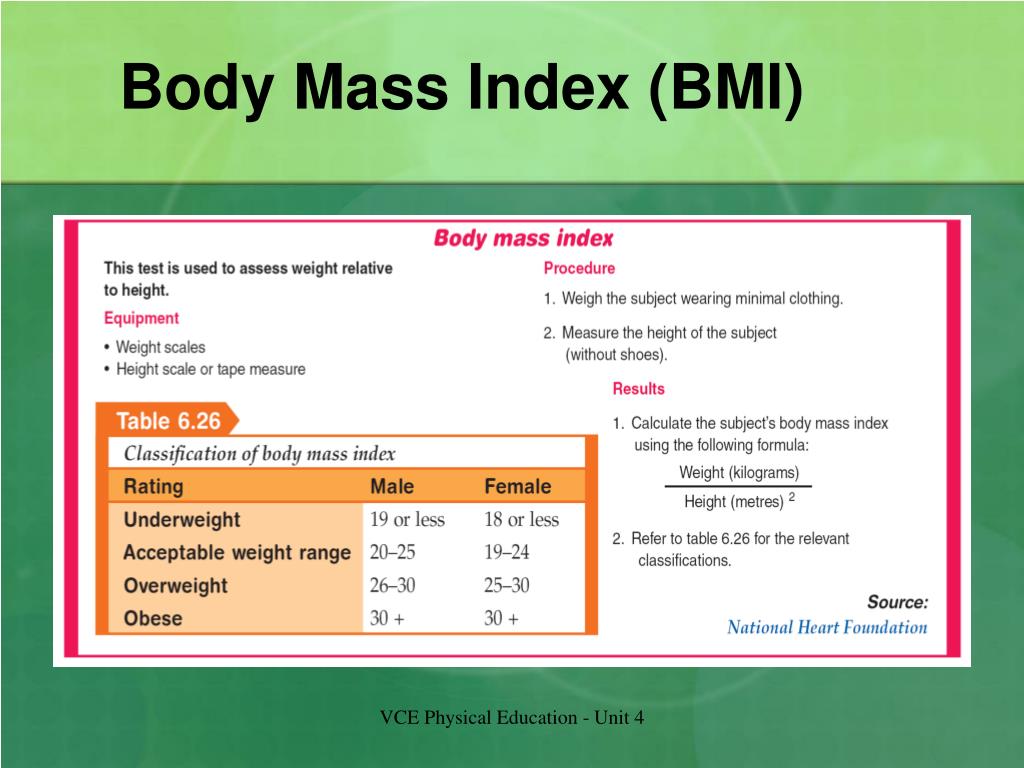 Body Mass Index (BMI)

Body mass index

This test is used to assess weight relative to height.

Equipment

• Weight scales
• Height scale or tape measure

Table 6.26

Classification of body mass index

| Rating | Male | Female |
|---|---|---|
| Underweight | 19 or less | 18 or less |
| Acceptable weight range | 20–25 | 19–24 |
| Overweight | 26–30 | 25–30 |
| Obese | 30 + | 30 + |

Procedure

1. Weigh the subject wearing minimal clothing.

2. Measure the height of the subject (without shoes).

Results

1. Calculate the subject's body mass index using the following formula:

$\frac{\text{Weight (kilograms)}}{\text{Height (metres)}^2}$

2. Refer to table 6.26 for the relevant classifications.

Source:
National Heart Foundation

VCE Physical Education - Unit 4